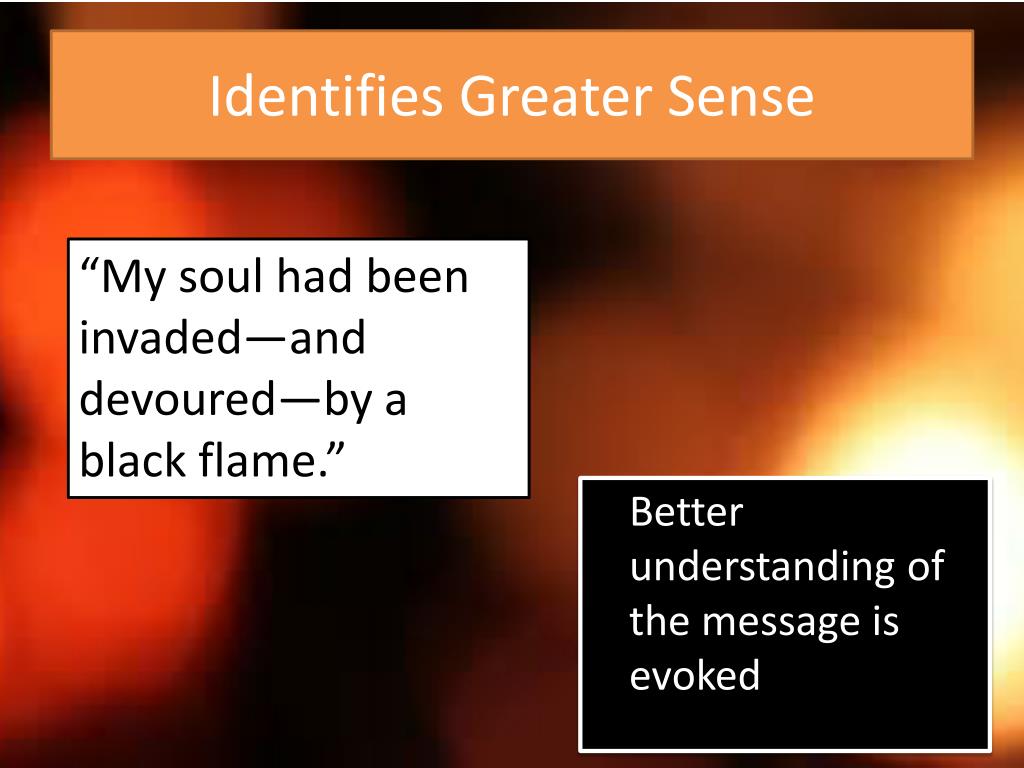 Identifies Greater Sense

“My soul had been invaded—and devoured—by a black flame.”

Better understanding of the message is evoked